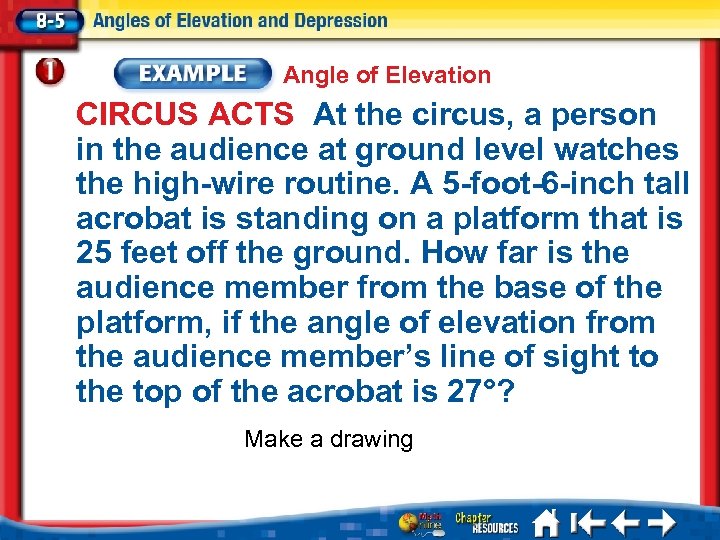 8-5 Angles of Elevation and Depression

1 EXAMPLE Angle of Elevation

CIRCUS ACTS At the circus, a person in the audience at ground level watches the high-wire routine. A 5-foot-6-inch tall acrobat is standing on a platform that is 25 feet off the ground. How far is the audience member from the base of the platform, if the angle of elevation from the audience member's line of sight to the top of the acrobat is 27°?

Make a drawing

Math Online Chapter RESOURCES